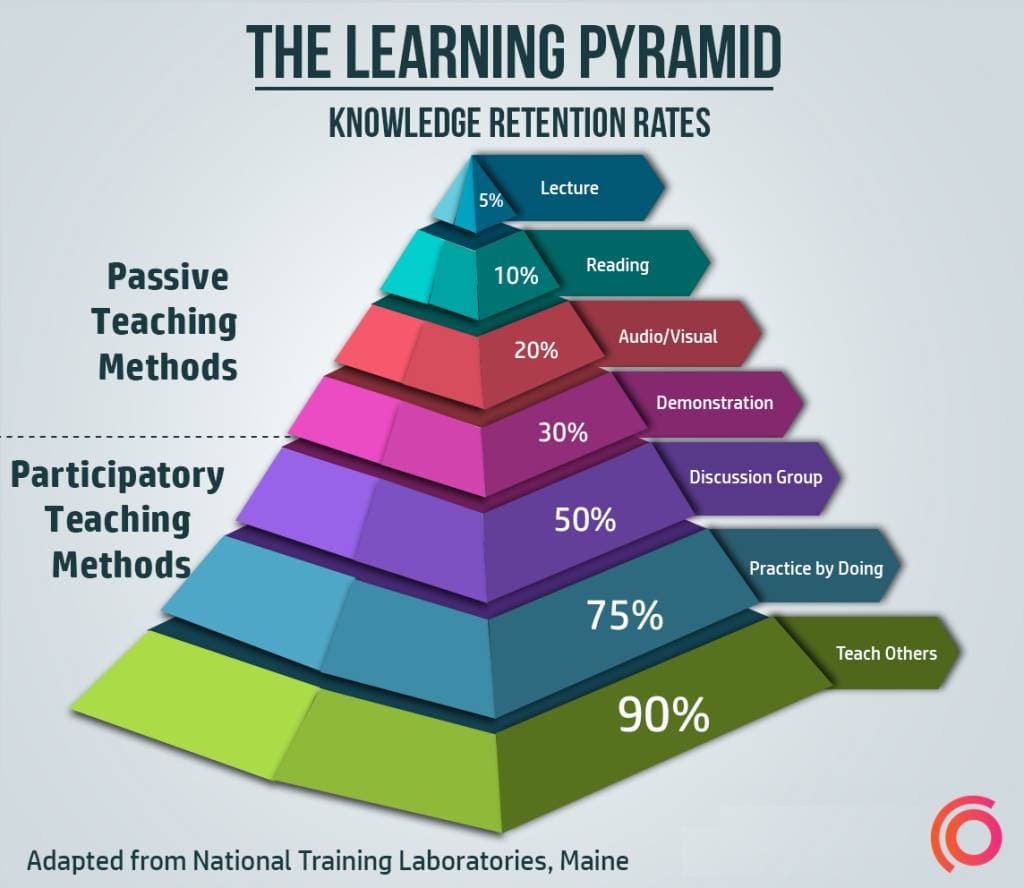 THE LEARNING PYRAMID

KNOWLEDGE RETENTION RATES

Passive Teaching Methods

Participatory Teaching Methods

5% Lecture

10% Reading

20% Audio/Visual

30% Demonstration

50% Discussion Group

75% Practice by Doing

90% Teach Others

Adapted from National Training Laboratories, Maine